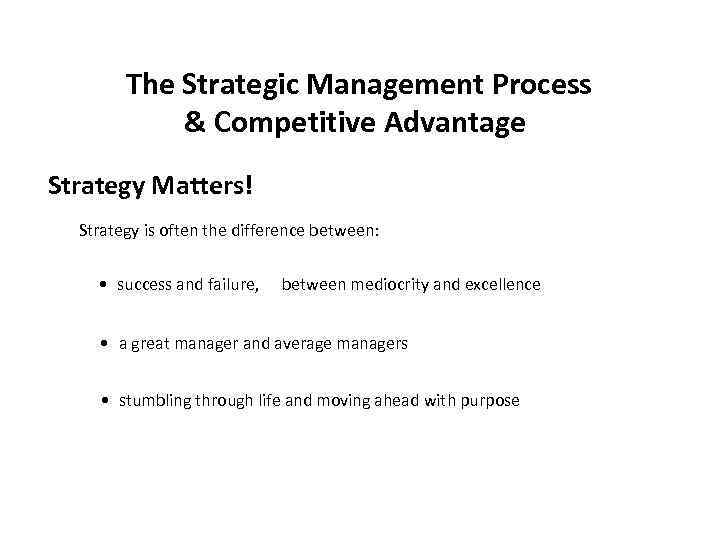 The Strategic Management Process
& Competitive Advantage

Strategy Matters!

Strategy is often the difference between:

• success and failure, between mediocrity and excellence

• a great manager and average managers

• stumbling through life and moving ahead with purpose